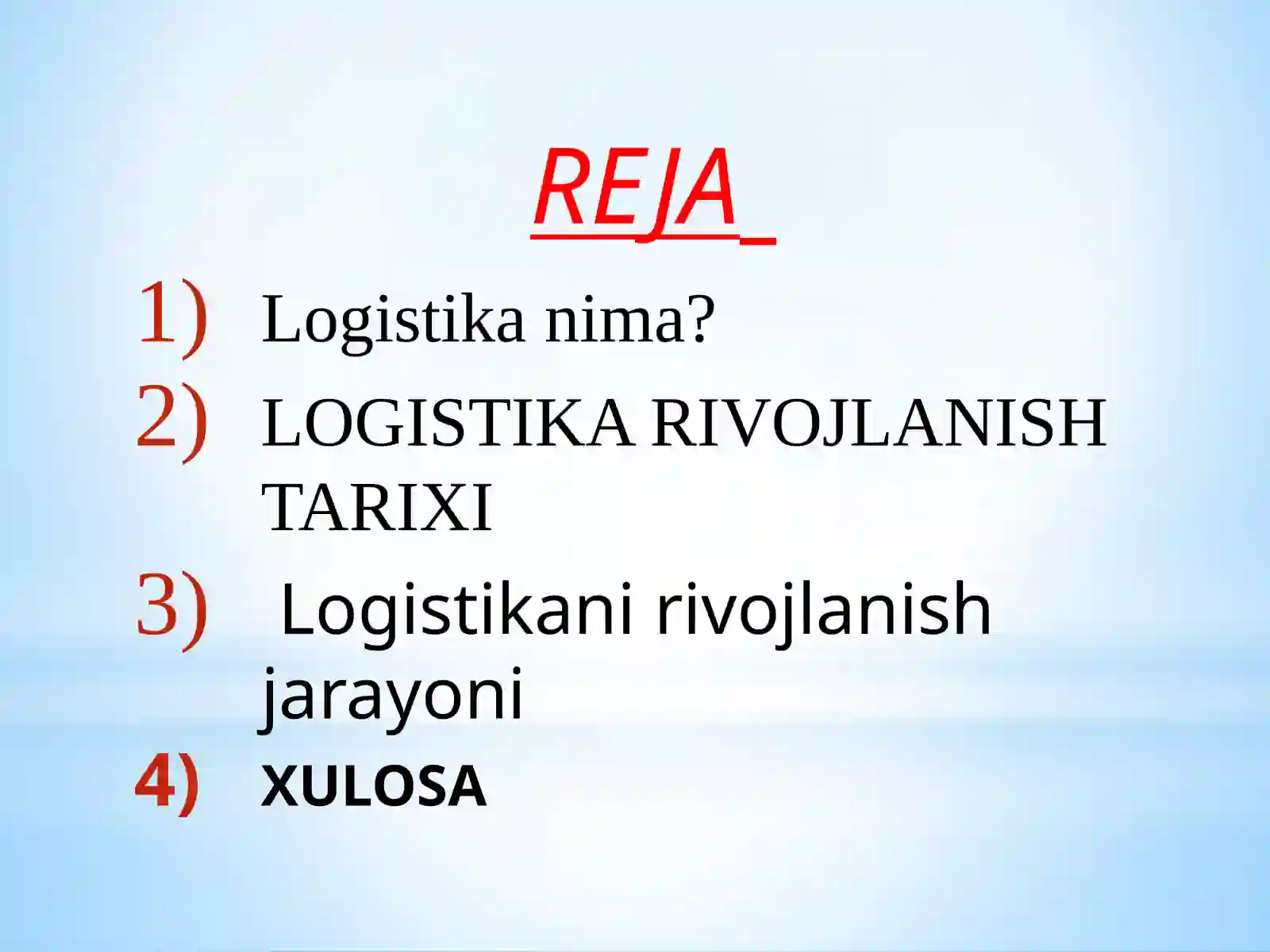 REJA

1) Logistika nima?
2) LOGISTIKA RIVOJLANISH TARIXI
3) Logistikani rivojlanish jarayoni
4) XULOSA